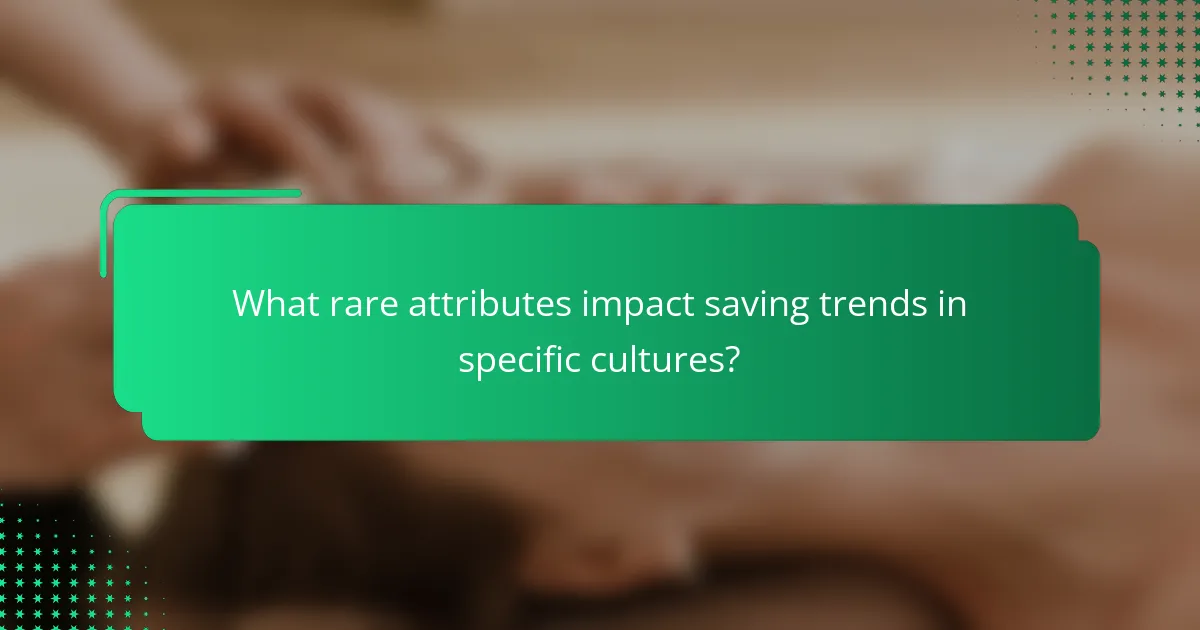 What rare attributes impact saving trends in specific cultures?